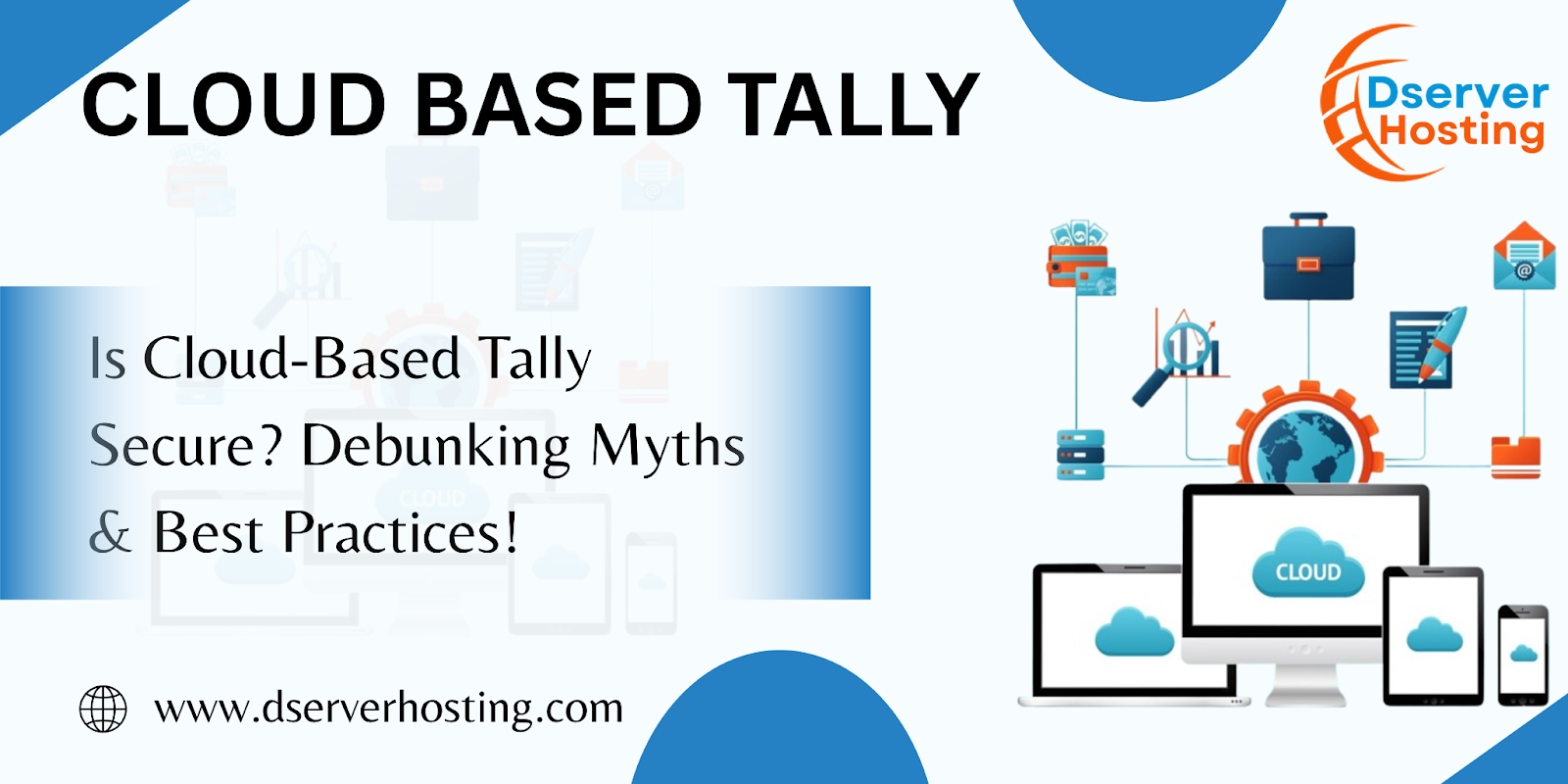 CLOUD BASED TALLY

Dserver Hosting

Is Cloud-Based Tally Secure? Debunking Myths & Best Practices!

CLOUD

www.dserverhosting.com